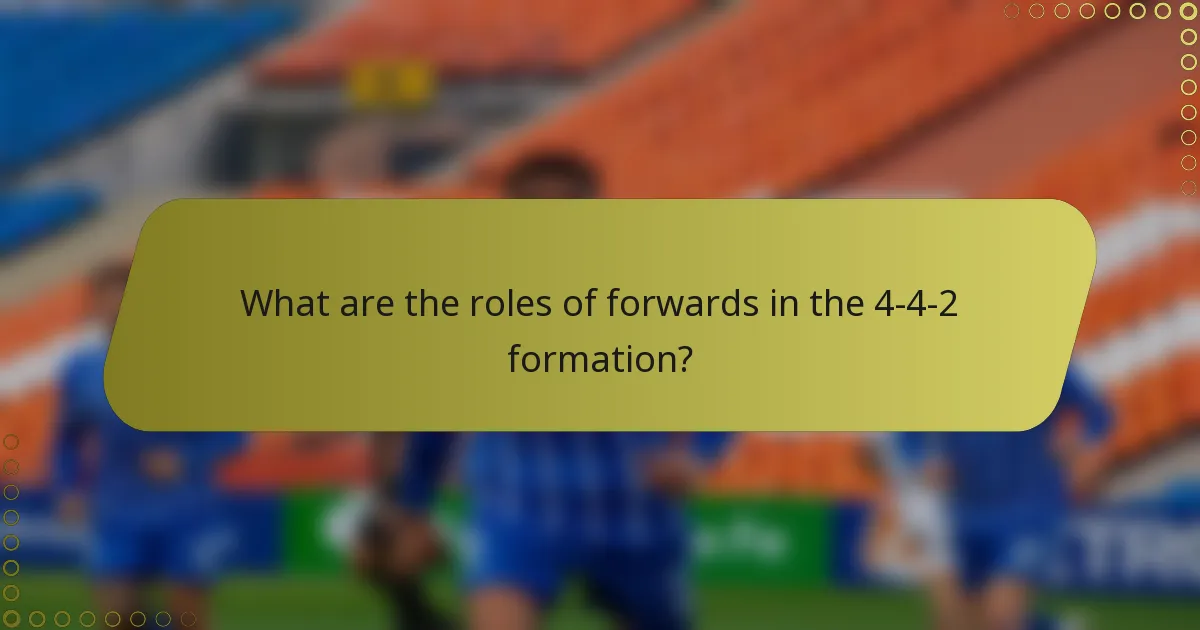 What are the roles of forwards in the 4-4-2 formation?